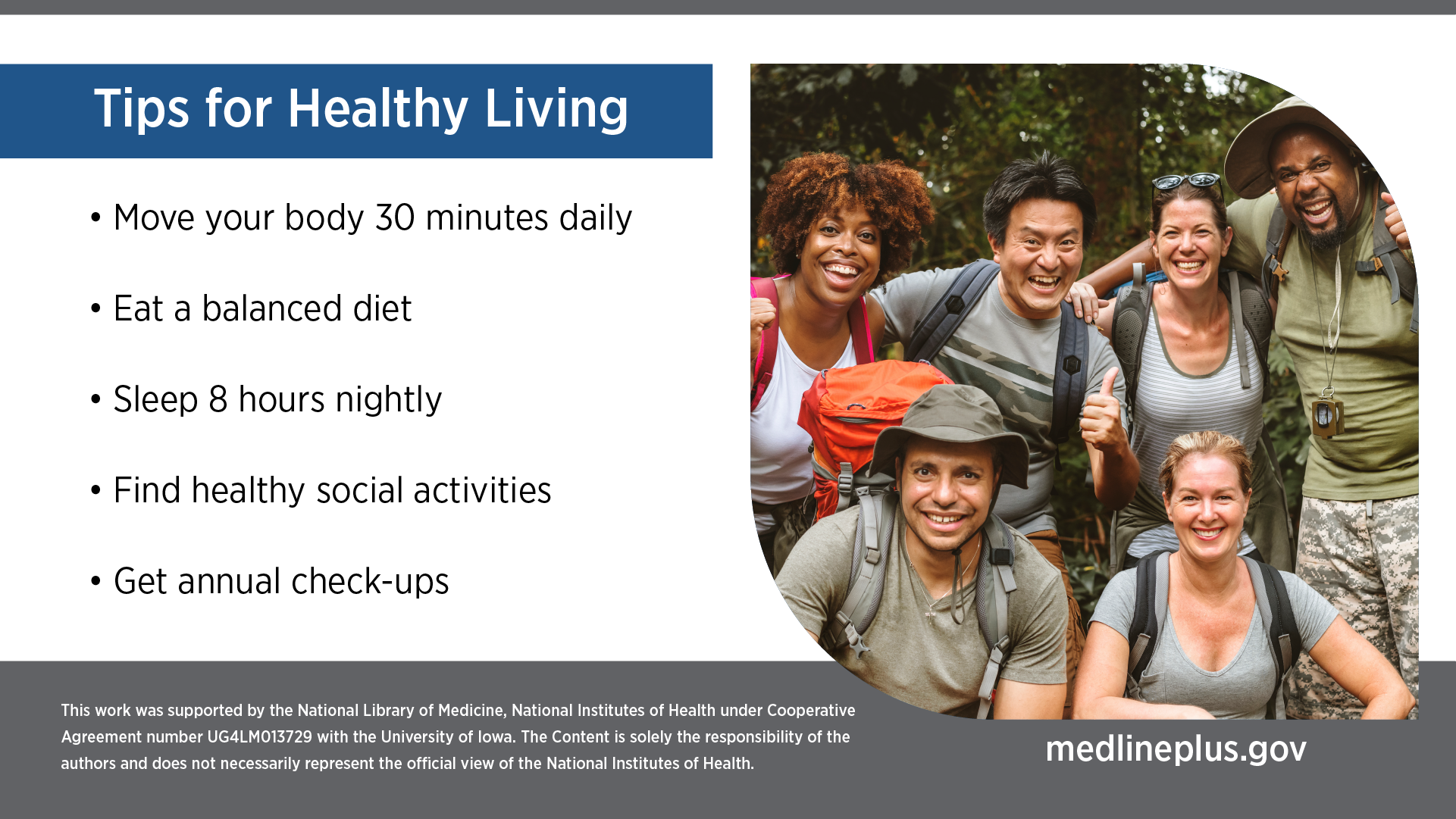 Tips for Healthy Living

• Move your body 30 minutes daily

• Eat a balanced diet

• Sleep 8 hours nightly

• Find healthy social activities

• Get annual check-ups

This work was supported by the National Library of Medicine, National Institutes of Health under Cooperative Agreement number UG4LM013729 with the University of Iowa. The Content is solely the responsibility of the authors and does not necessarily represent the official view of the National Institutes of Health.

medlineplus.gov